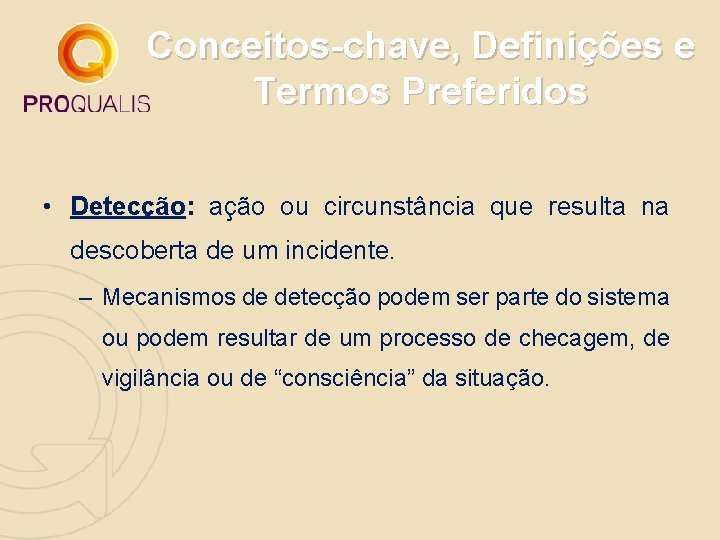 PROQUALIS

Conceitos-chave, Definições e Termos Preferidos

• Detecção: ação ou circunstância que resulta na descoberta de um incidente.

– Mecanismos de detecção podem ser parte do sistema ou podem resultar de um processo de checagem, de vigilância ou de “consciência” da situação.